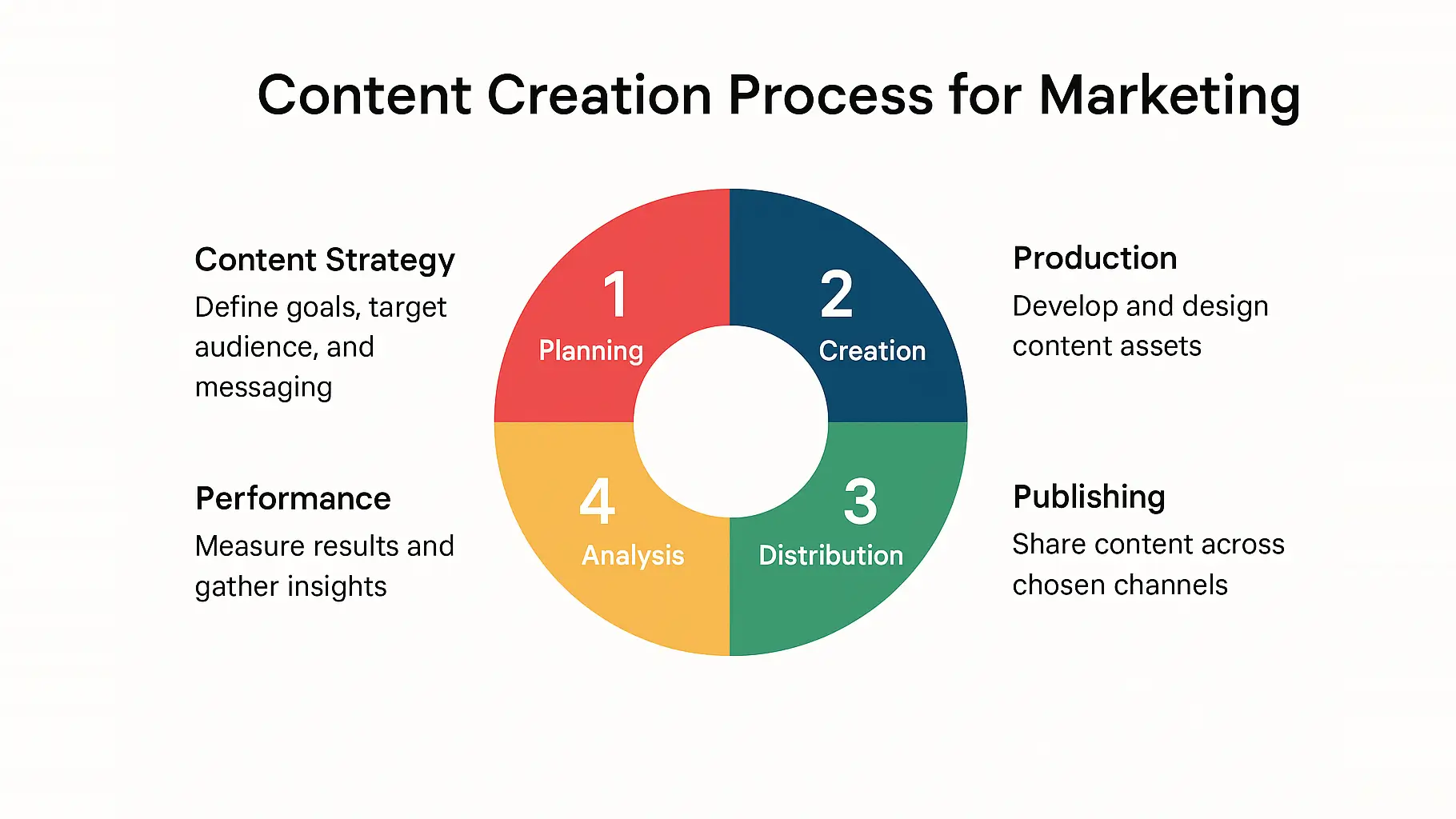 Content Creation Process for Marketing

Content Strategy
Define goals, target audience, and messaging

1
Planning

2
Creation

Production
Develop and design content assets

Performance
Measure results and gather insights

4
Analysis

3
Distribution

Publishing
Share content across chosen channels